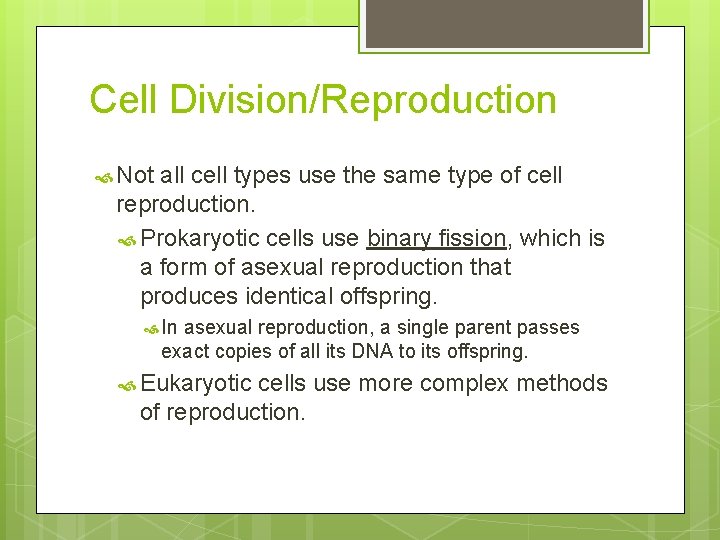 Cell Division/Reproduction

Not all cell types use the same type of cell reproduction.

Prokaryotic cells use binary fission, which is a form of asexual reproduction that produces identical offspring.

In asexual reproduction, a single parent passes exact copies of all its DNA to its offspring.

Eukaryotic cells use more complex methods of reproduction.